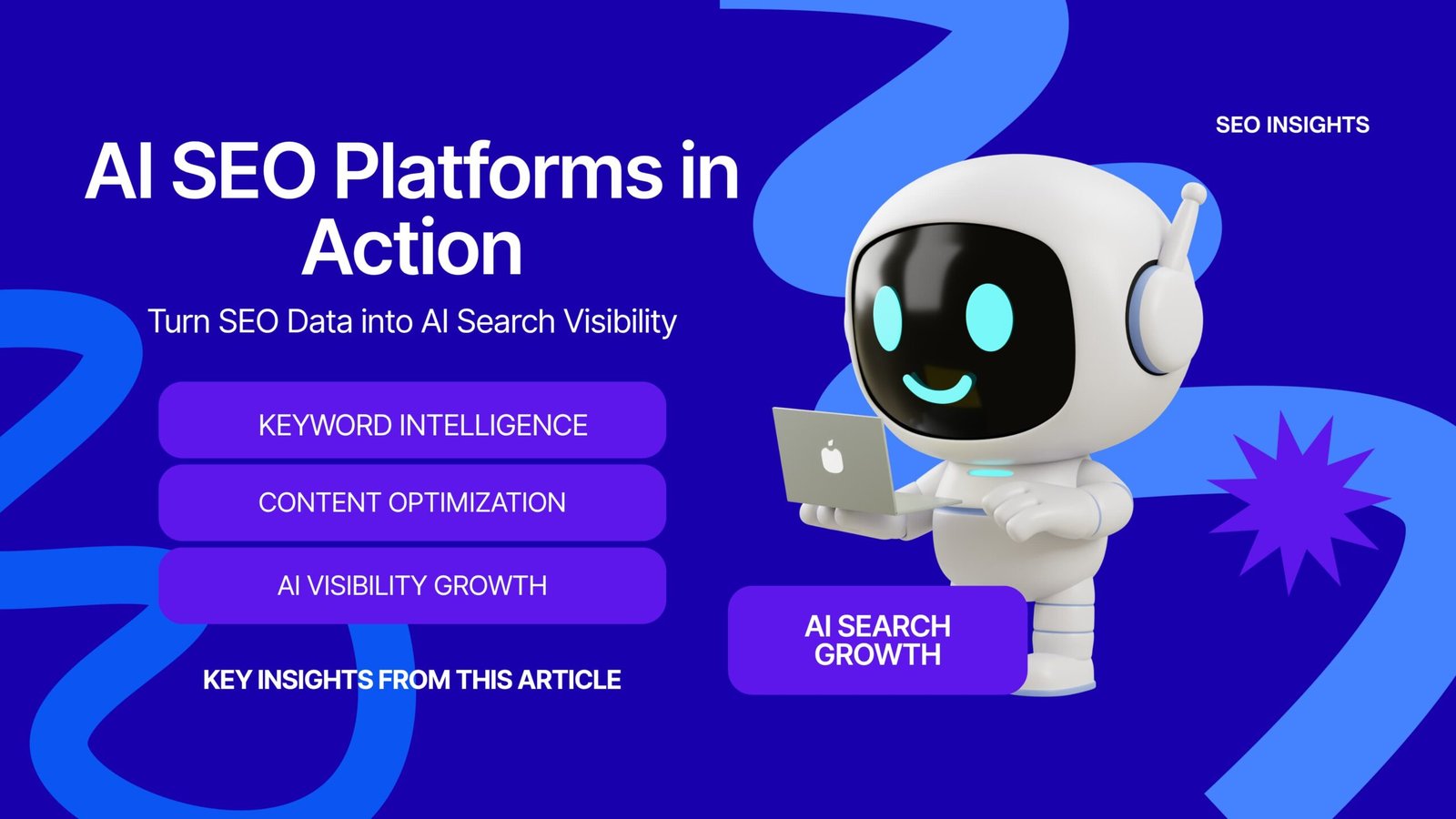 SEO INSIGHTS

AI SEO Platforms in Action

Turn SEO Data into AI Search Visibility

KEYWORD INTELLIGENCE

CONTENT OPTIMIZATION

AI VISIBILITY GROWTH

KEY INSIGHTS FROM THIS ARTICLE

AI SEARCH GROWTH